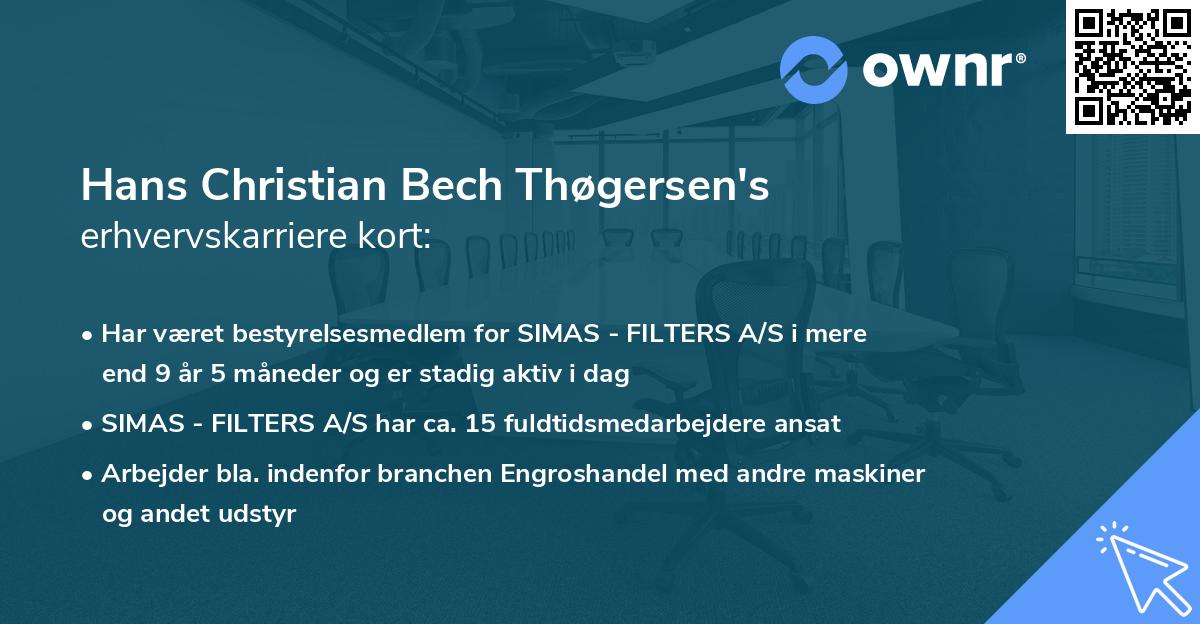 ownr®

Hans Christian Bech Thøgersen's
erhvervskarriere kort:

• Har været bestyrelsesmedlem for SIMAS - FILTERS A/S i mere end 9 år 5 måneder og er stadig aktiv i dag

• SIMAS - FILTERS A/S har ca. 15 fuldtidsmedarbejdere ansat

• Arbejder bla. indenfor branchen Engroshandel med andre maskiner og andet udstyr